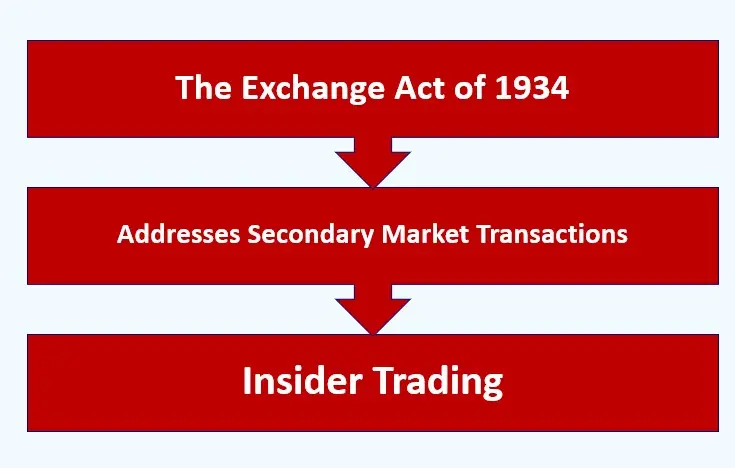 The Exchange Act of 1934

Addresses Secondary Market Transactions

Insider Trading